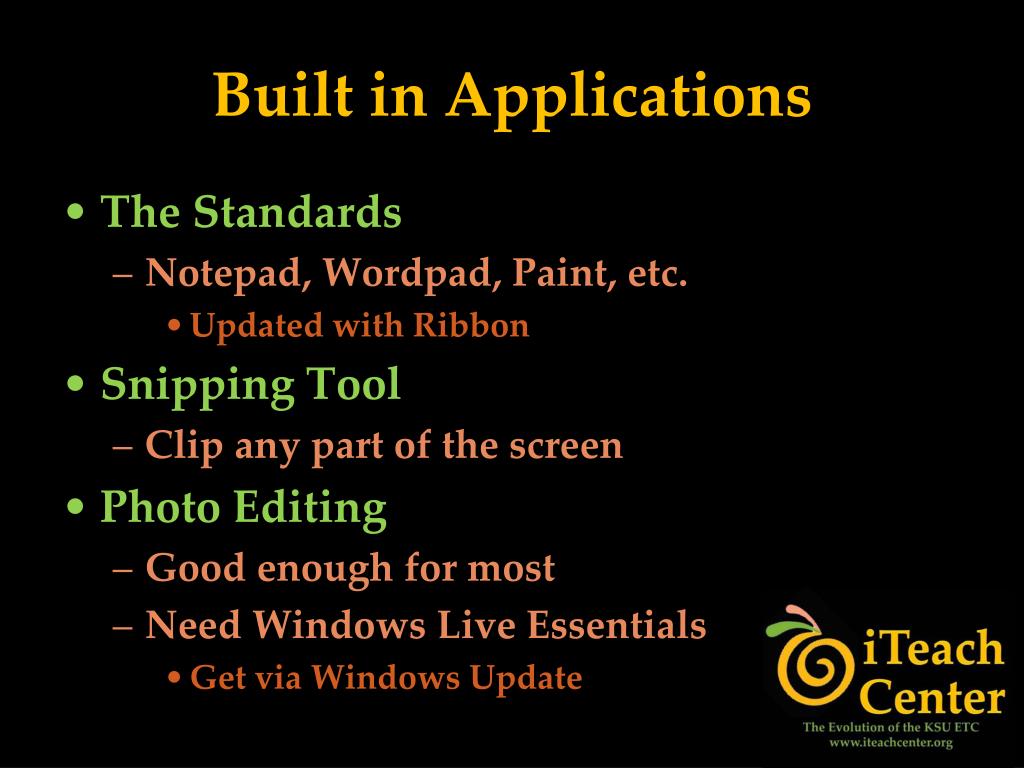 Built in Applications

• The Standards
– Notepad, Wordpad, Paint, etc.
• Updated with Ribbon
• Snipping Tool
– Clip any part of the screen
• Photo Editing
– Good enough for most
– Need Windows Live Essentials
• Get via Windows Update

iTeach Center
The Evolution of the KSU ETC
www.iteachcenter.org